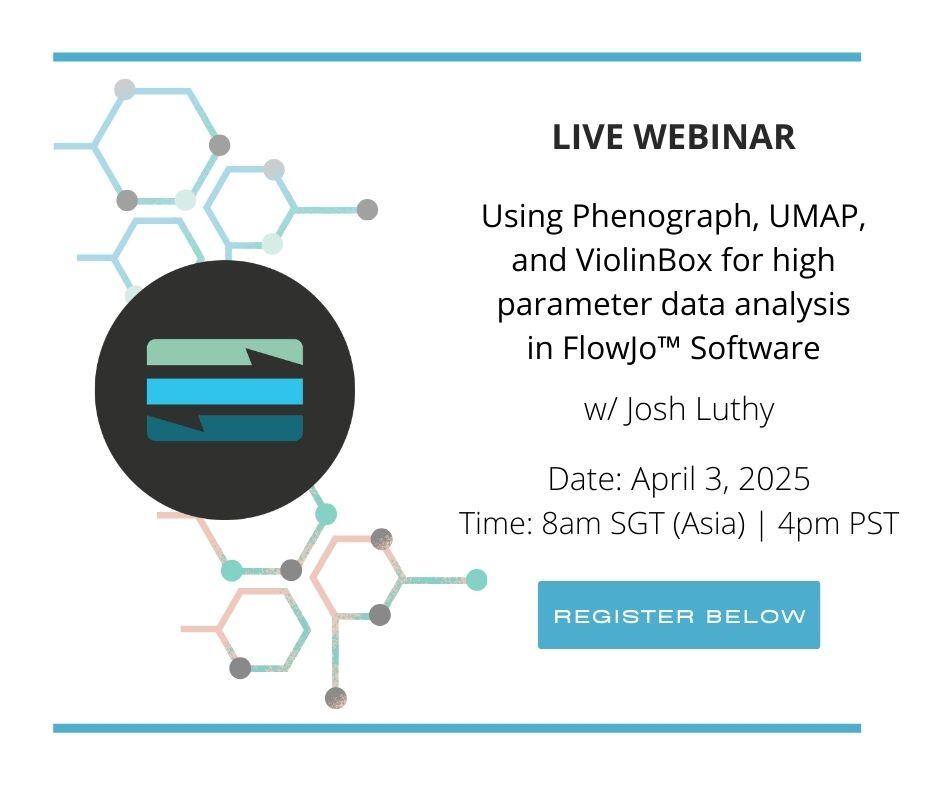 LIVE WEBINAR

Using Phenograph, UMAP, and ViolinBox for high parameter data analysis in FlowJo™ Software

w/ Josh Luthy

Date: April 3, 2025
Time: 8am SGT (Asia) | 4pm PST

REGISTER BELOW